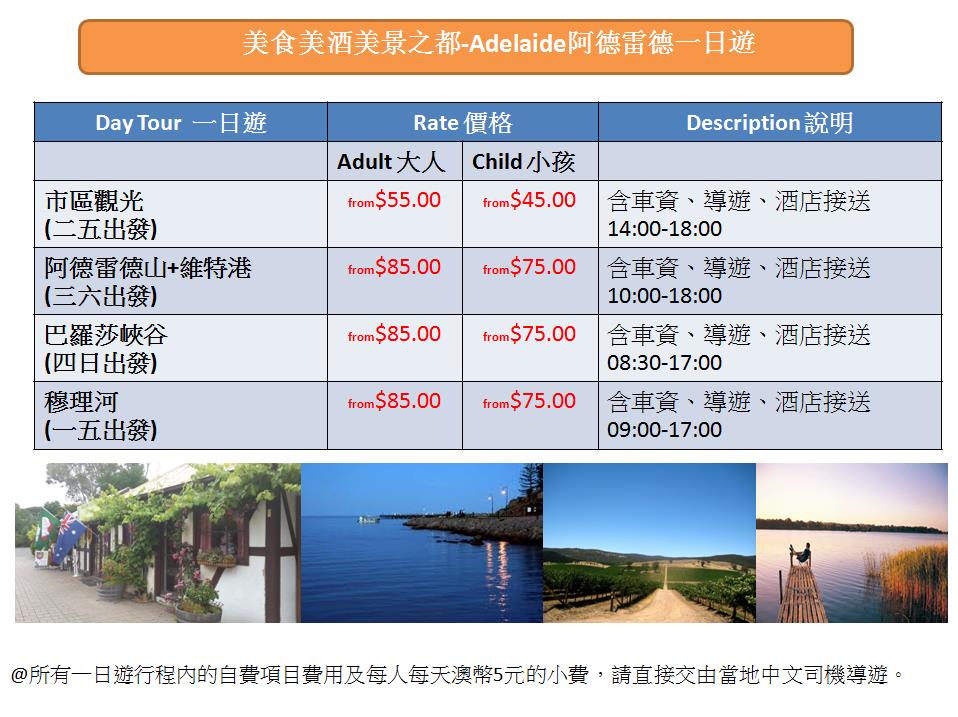 美食美酒美景之都-Adelaide阿德雷德一日遊

| Day Tour 一日遊 | Rate 價格 | | Description 說明 |
|---|---|---|---|
| | Adult 大人 | Child 小孩 | |
| 市區觀光 (二五出發) | from$55.00 | from$45.00 | 含車資、導遊、酒店接送 14:00-18:00 |
| 阿德雷德山+維特港 (三六出發) | from$85.00 | from$75.00 | 含車資、導遊、酒店接送 10:00-18:00 |
| 巴羅莎峽谷 (四日出發) | from$85.00 | from$75.00 | 含車資、導遊、酒店接送 08:30-17:00 |
| 穆理河 (一五出發) | from$85.00 | from$75.00 | 含車資、導遊、酒店接送 09:00-17:00 |

@所有一日遊行程內的自費項目費用及每人每天澳幣5元的小費，請直接交由當地中文司機導遊。